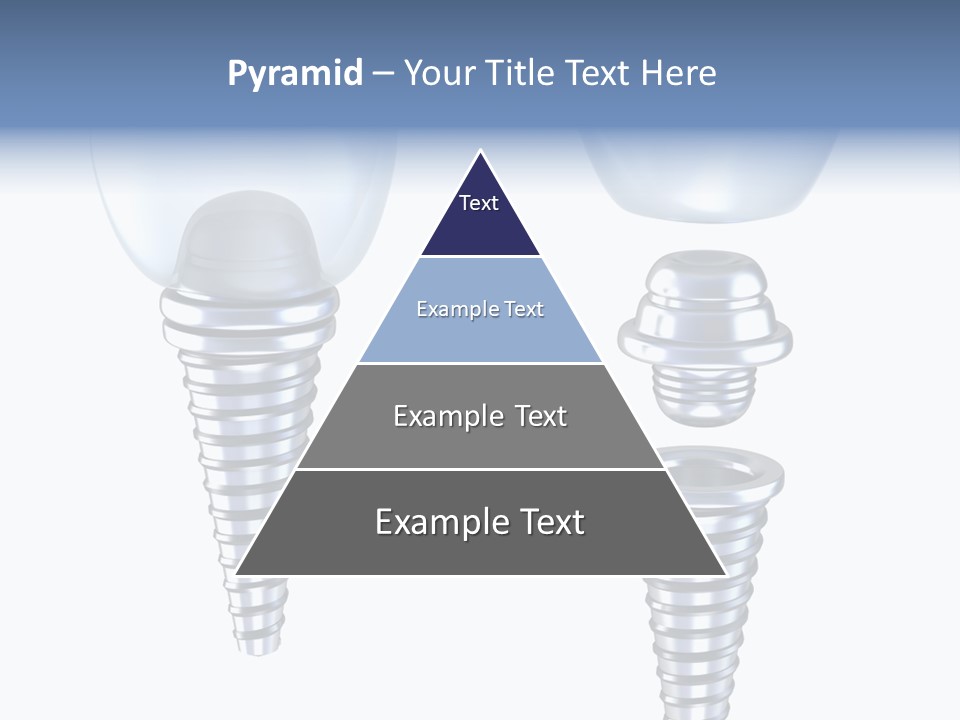 Pyramid – Your Title Text Here

Text

Example Text

Example Text

Example Text